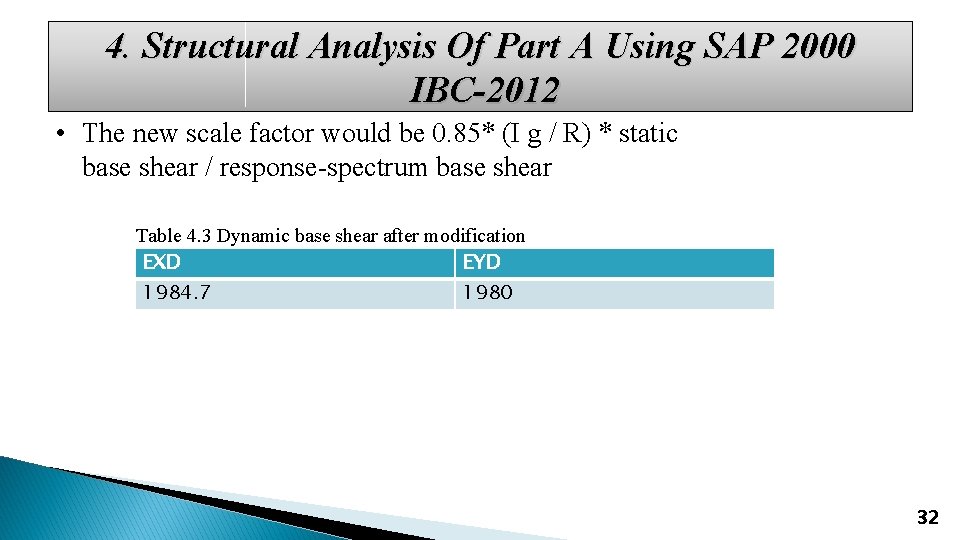 4. Structural Analysis Of Part A Using SAP 2000
IBC-2012

• The new scale factor would be 0.85* (I g / R) * static base shear / response-spectrum base shear

Table 4.3 Dynamic base shear after modification

| EXD | EYD |
|---|---|
| 1984.7 | 1980 |

32